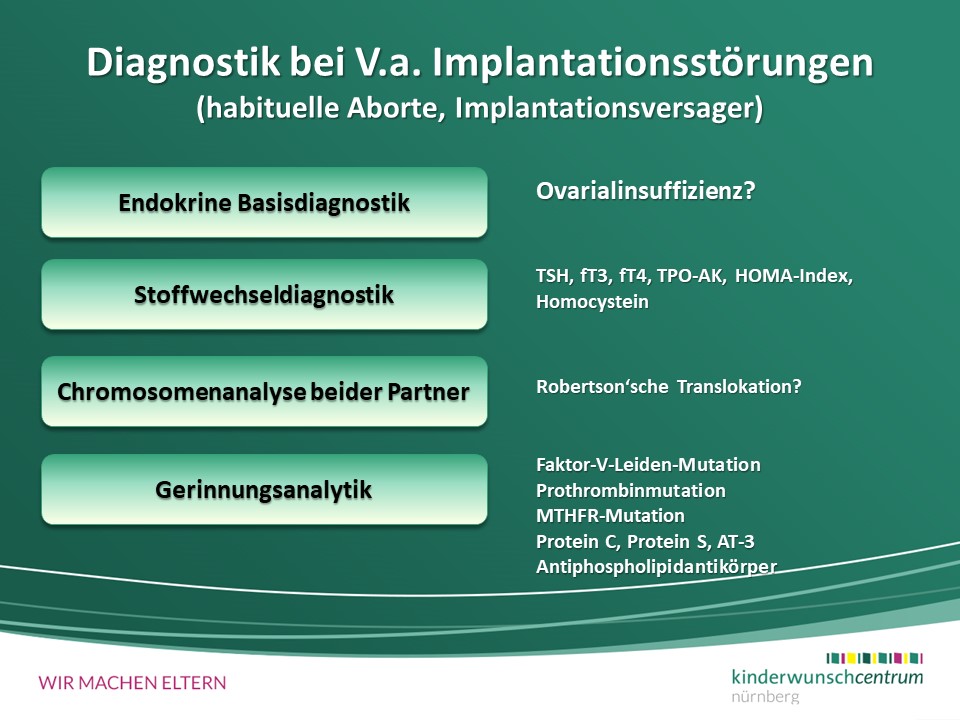 Diagnostik bei V.a. Implantationsstörungen
(habituelle Aborte, Implantationsversager)

Endokrine Basisdiagnostik

Ovarialinsuffizienz?

Stoffwechseldiagnostik

TSH, fT3, fT4, TPO-AK, HOMA-Index, Homocystein

Chromosomenanalyse beider Partner

Robertson'sche Translokation?

Gerinnungsanalytik

Faktor-V-Leiden-Mutation
Prothrombinmutation
MTHFR-Mutation
Protein C, Protein S, AT-3
Antiphospholipidantikörper

WIR MACHEN ELTERN

kinderwunschcentrum
nürnberg